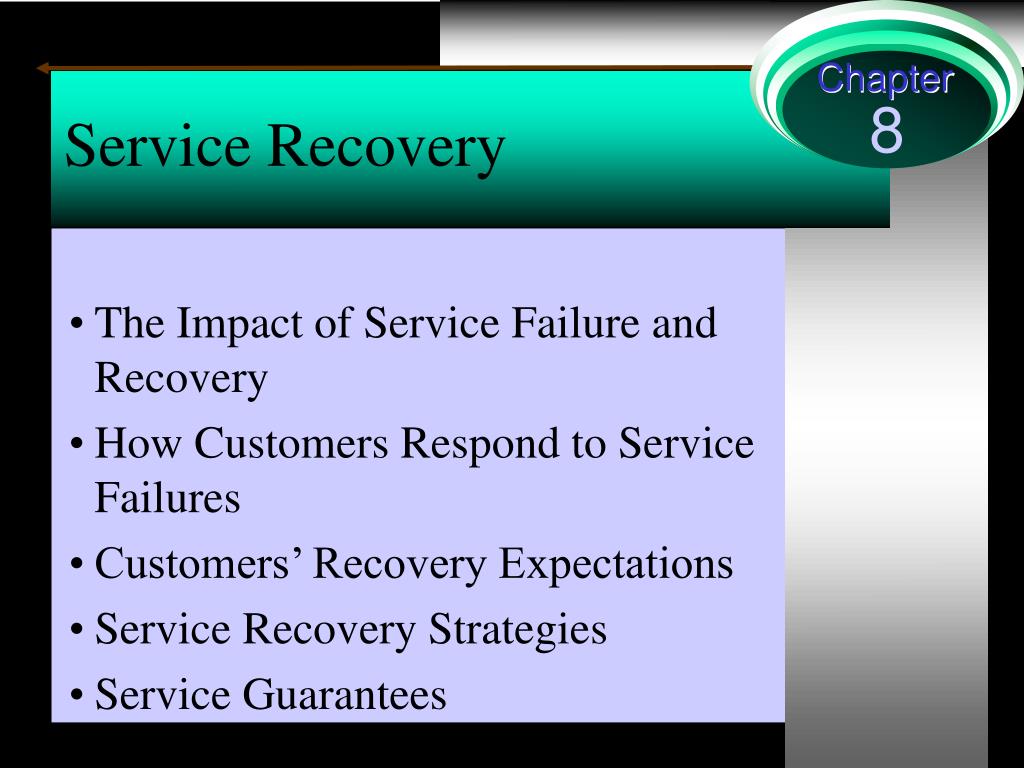 Chapter
8

Service Recovery

• The Impact of Service Failure and Recovery
• How Customers Respond to Service Failures
• Customers' Recovery Expectations
• Service Recovery Strategies
• Service Guarantees